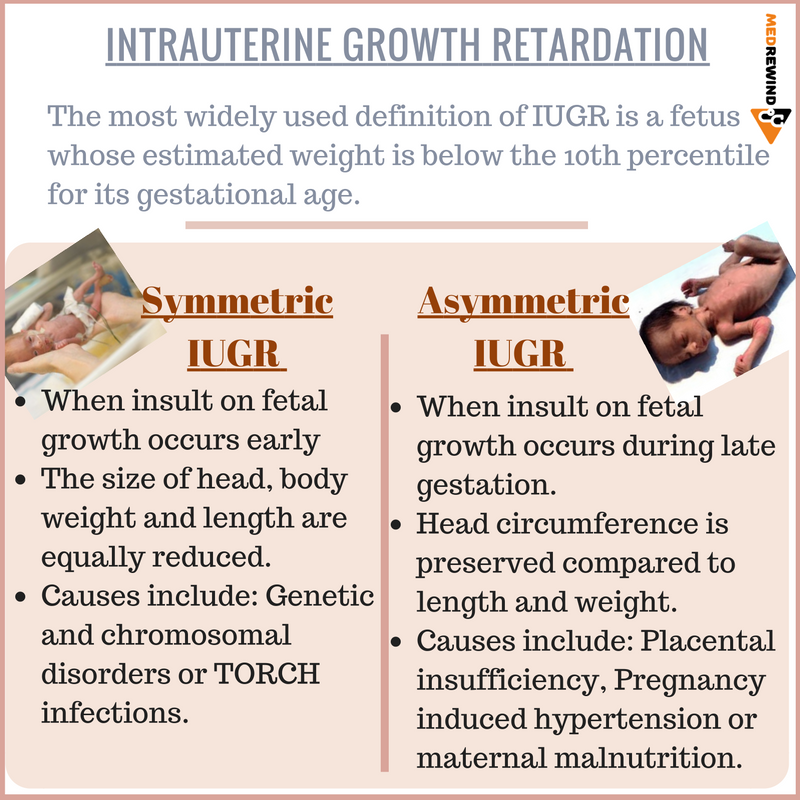 INTRAUTERINE GROWTH RETARDATION

MEDREWIND

The most widely used definition of IUGR is a fetus whose estimated weight is below the 10th percentile for its gestational age.

Symmetric IUGR

- When insult on fetal growth occurs early
- The size of head, body weight and length are equally reduced.
- Causes include: Genetic and chromosomal disorders or TORCH infections.

Asymmetric IUGR

- When insult on fetal growth occurs during late gestation.
- Head circumference is preserved compared to length and weight.
- Causes include: Placental insufficiency, Pregnancy induced hypertension or maternal malnutrition.